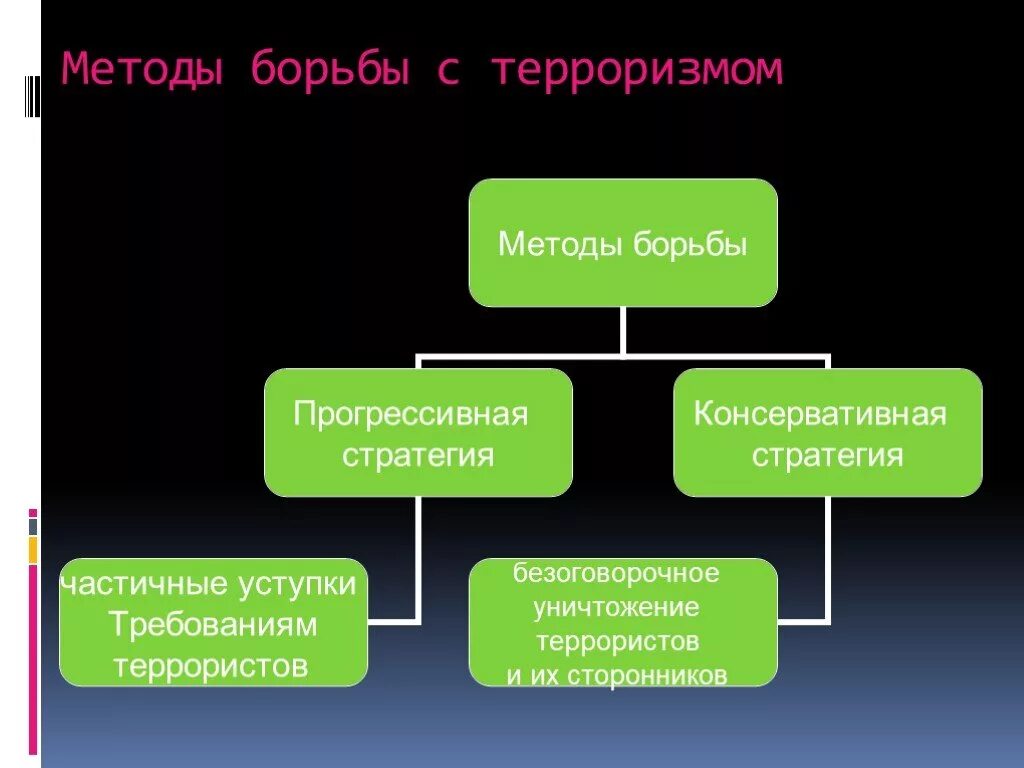 Методы борьбы с терроризмом

Методы борьбы

Прогрессивная стратегия

Консервативная стратегия

частичные уступки Требованиям террористов

безоговорочное уничтожение террористов и их сторонников